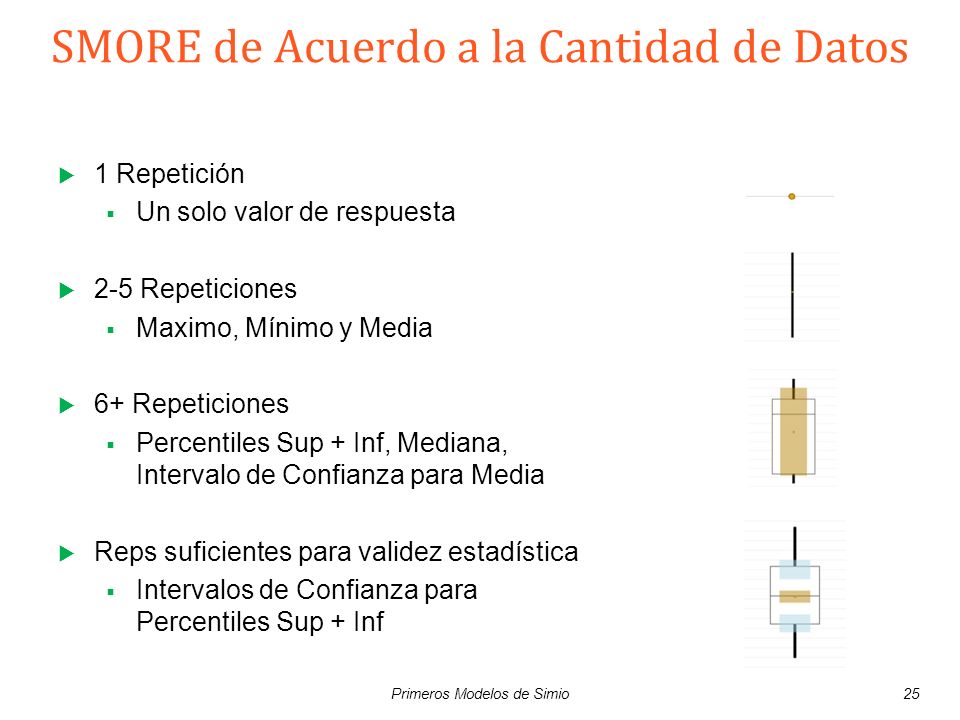 SMORE de Acuerdo a la Cantidad de Datos

1 Repetición
Un solo valor de respuesta

2-5 Repeticiones
Maximo, Mínimo y Media

6+ Repeticiones
Percentiles Sup + Inf, Mediana, Intervalo de Confianza para Media

Reps suficientes para validez estadística
Intervalos de Confianza para Percentiles Sup + Inf

Primeros Modelos de Simio

25